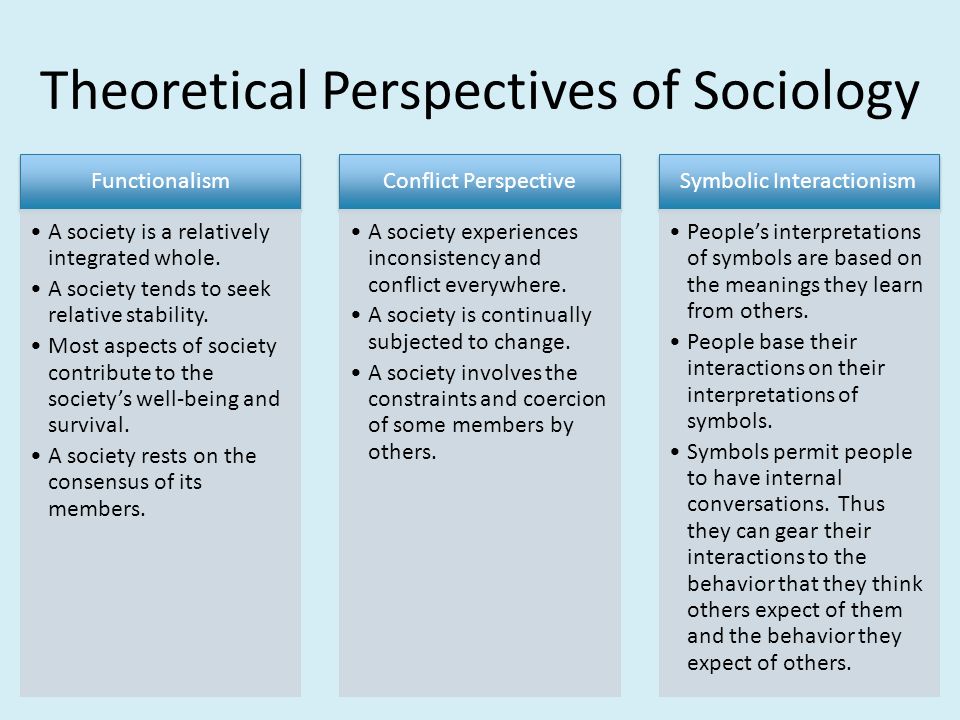 Theoretical Perspectives of Sociology

Functionalism

• A society is a relatively integrated whole.
• A society tends to seek relative stability.
• Most aspects of society contribute to the society's well-being and survival.
• A society rests on the consensus of its members.

Conflict Perspective

• A society experiences inconsistency and conflict everywhere.
• A society is continually subjected to change.
• A society involves the constraints and coercion of some members by others.

Symbolic Interactionism

• People's interpretations of symbols are based on the meanings they learn from others.
• People base their interactions on their interpretations of symbols.
• Symbols permit people to have internal conversations. Thus they can gear their interactions to the behavior that they think others expect of them and the behavior they expect of others.